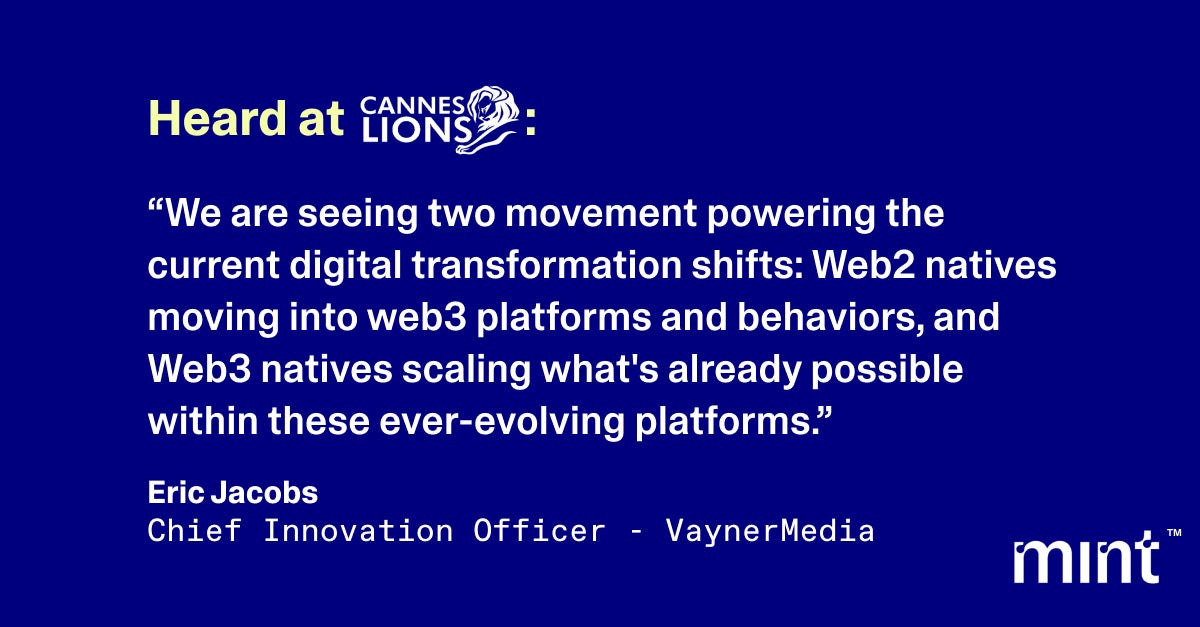 Heard at CANNES LIONS:

“We are seeing two movement powering the current digital transformation shifts: Web2 natives moving into web3 platforms and behaviors, and Web3 natives scaling what's already possible within these ever-evolving platforms.”

Eric Jacobs
Chief Innovation Officer - VaynerMedia

mint™